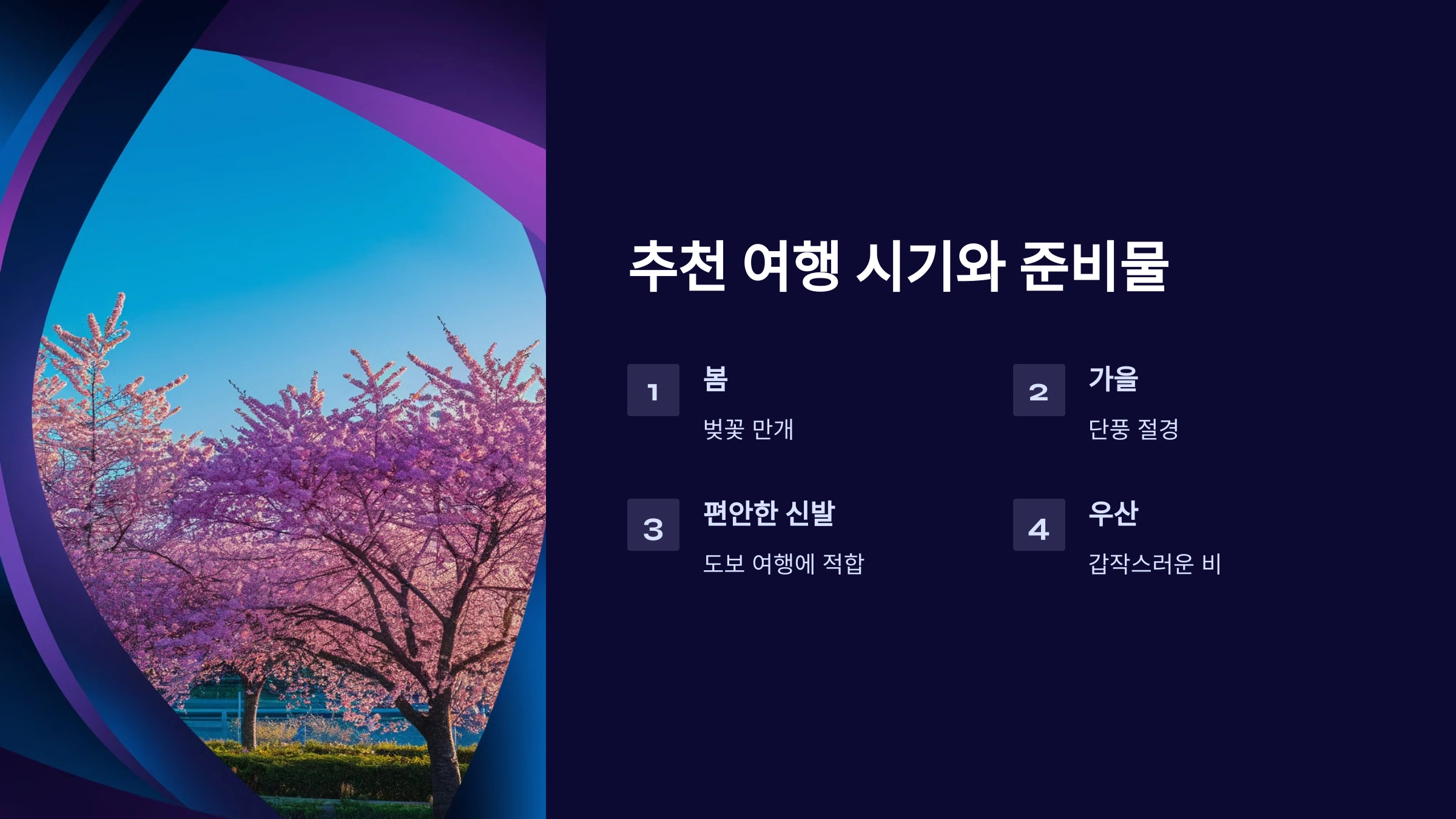 추천 여행 시기와 준비물

1
봄
벚꽃 만개

2
가을
단풍 절경

3
편안한 신발
도보 여행에 적합

4
우산
갑작스러운 비